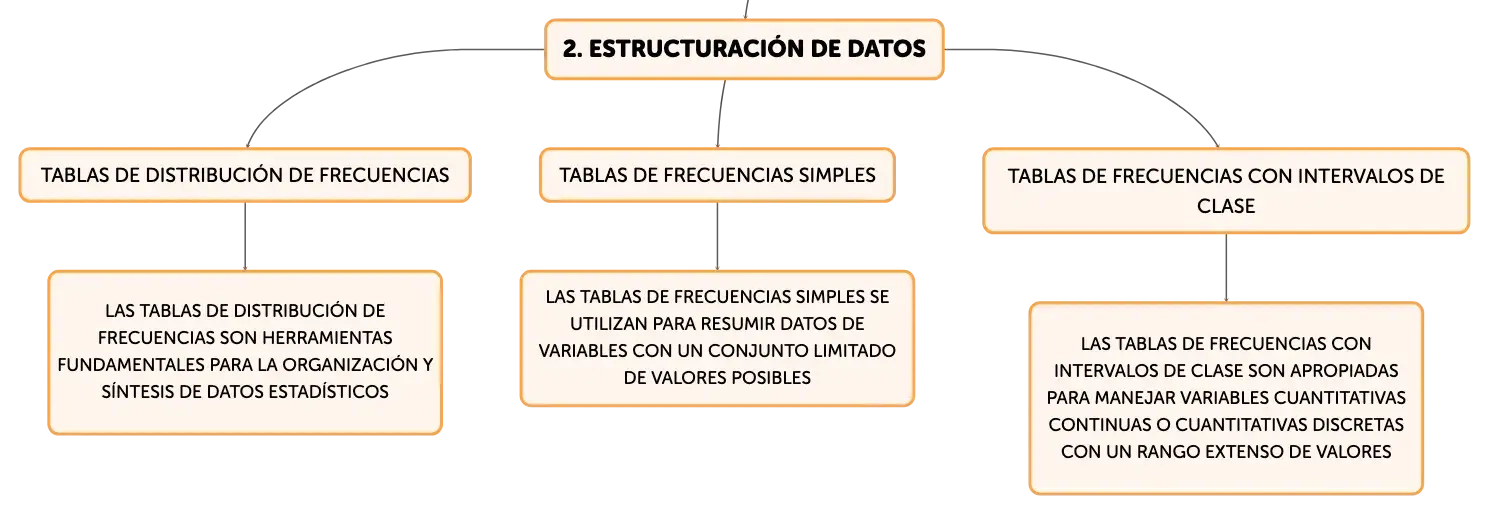 2. ESTRUCTURACIÓN DE DATOS

TABLAS DE DISTRIBUCIÓN DE FRECUENCIAS

LAS TABLAS DE DISTRIBUCIÓN DE FRECUENCIAS SON HERRAMIENTAS FUNDAMENTALES PARA LA ORGANIZACIÓN Y SÍNTESIS DE DATOS ESTADÍSTICOS

TABLAS DE FRECUENCIAS SIMPLES

LAS TABLAS DE FRECUENCIAS SIMPLES SE UTILIZAN PARA RESUMIR DATOS DE VARIABLES CON UN CONJUNTO LIMITADO DE VALORES POSIBLES

TABLAS DE FRECUENCIAS CON INTERVALOS DE CLASE

LAS TABLAS DE FRECUENCIAS CON INTERVALOS DE CLASE SON APROPIADAS PARA MANEJAR VARIABLES CUANTITATIVAS CONTINUAS O CUANTITATIVAS DISCRETAS CON UN RANGO EXTENSO DE VALORES